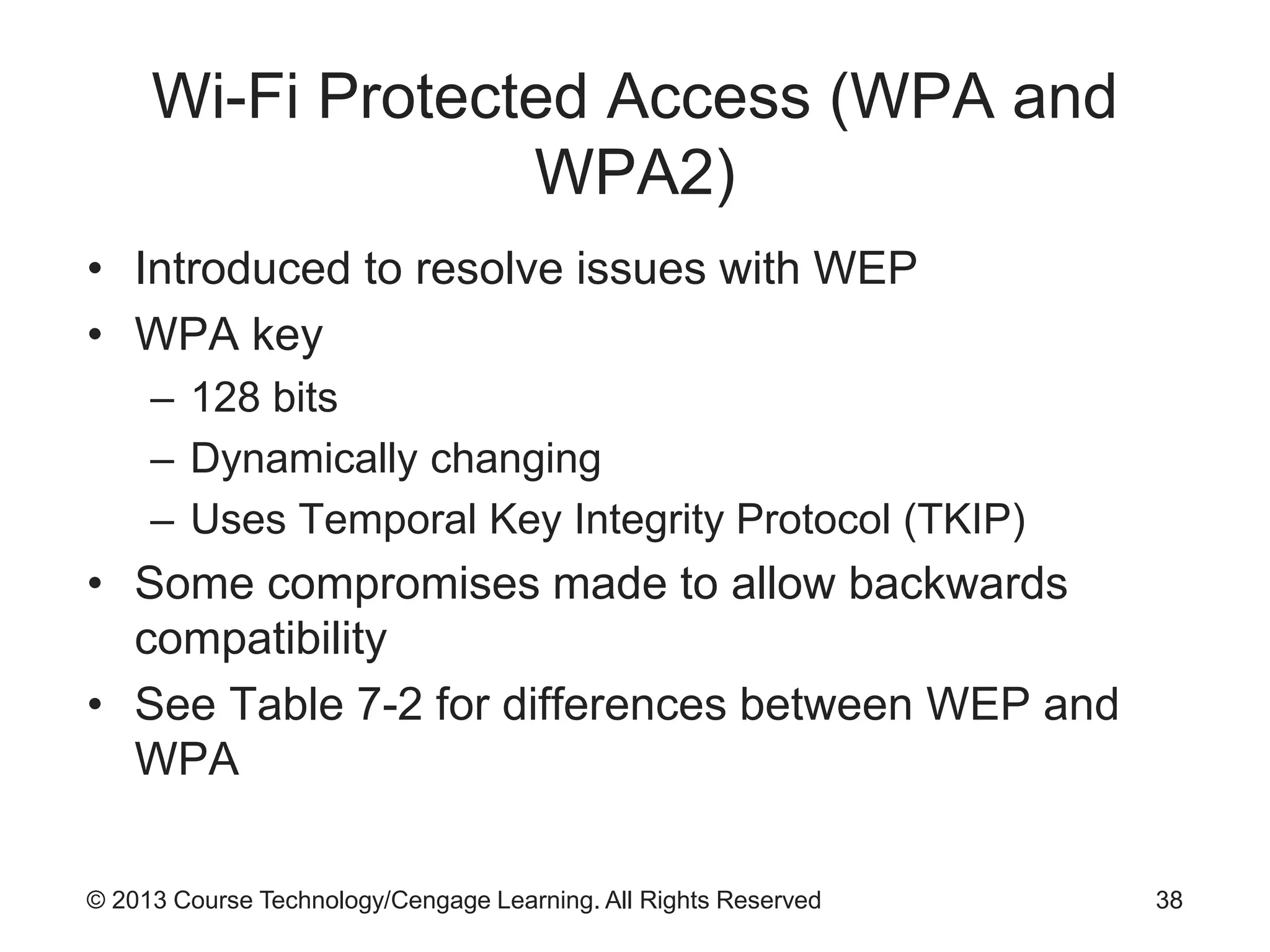 Wi-Fi Protected Access (WPA and WPA2)

• Introduced to resolve issues with WEP
• WPA key
  – 128 bits
  – Dynamically changing
  – Uses Temporal Key Integrity Protocol (TKIP)
• Some compromises made to allow backwards compatibility
• See Table 7-2 for differences between WEP and WPA

© 2013 Course Technology/Cengage Learning. All Rights Reserved

38